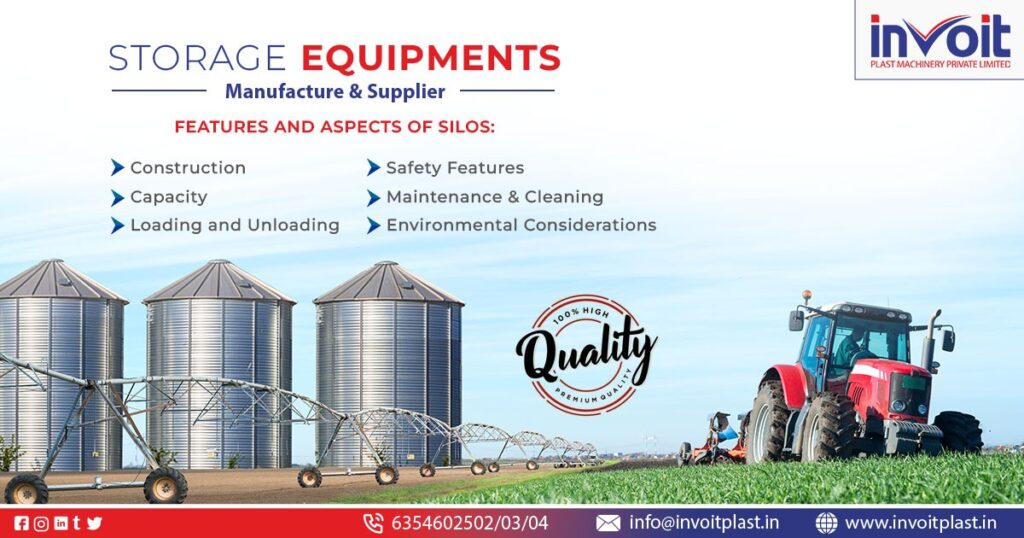 invoit
PLAST MACHINERY PRIVATE LIMITED

STORAGE EQUIPMENTS
Manufacture & Supplier

FEATURES AND ASPECTS OF SILOS:

Construction
Capacity
Loading and Unloading

Safety Features
Maintenance & Cleaning
Environmental Considerations

100% HIGH
Quality
PREMIUM QUALITY

6354602502/03/04
info@invoitplast.in
www.invoitplast.in